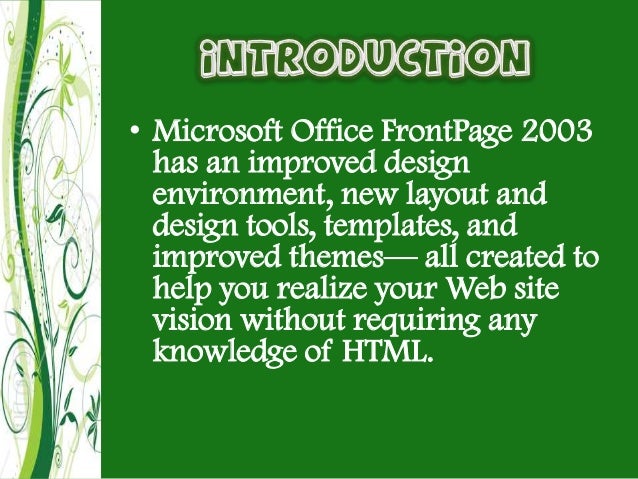 iNTRODUCTiON

• Microsoft Office FrontPage 2003 has an improved design environment, new layout and design tools, templates, and improved themes— all created to help you realize your Web site vision without requiring any knowledge of HTML.